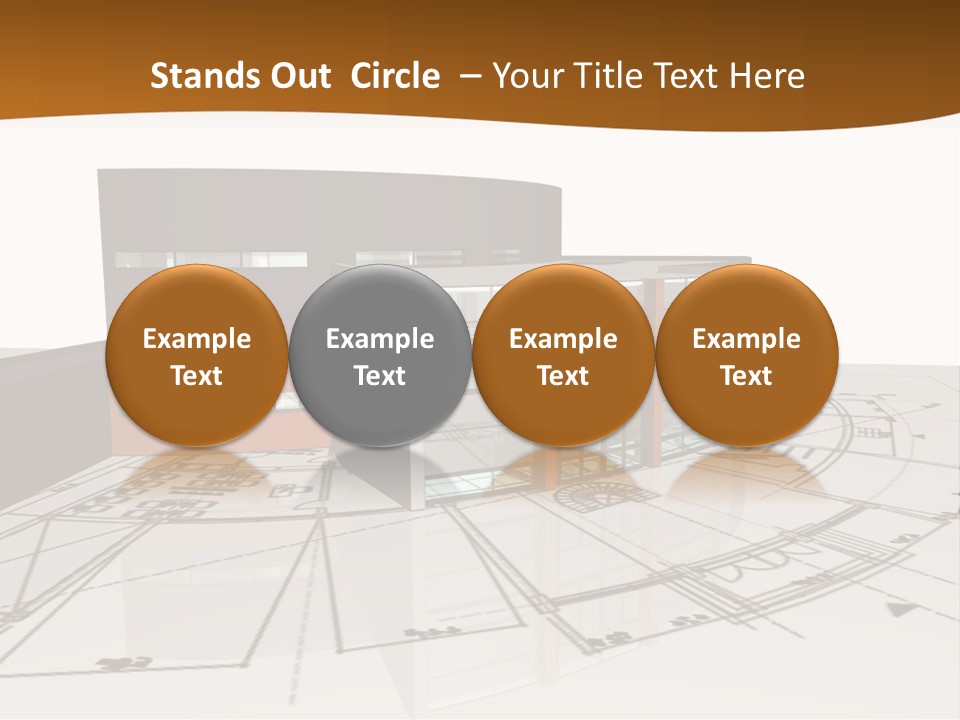 Stands Out Circle – Your Title Text Here

Example Text

Example Text

Example Text

Example Text